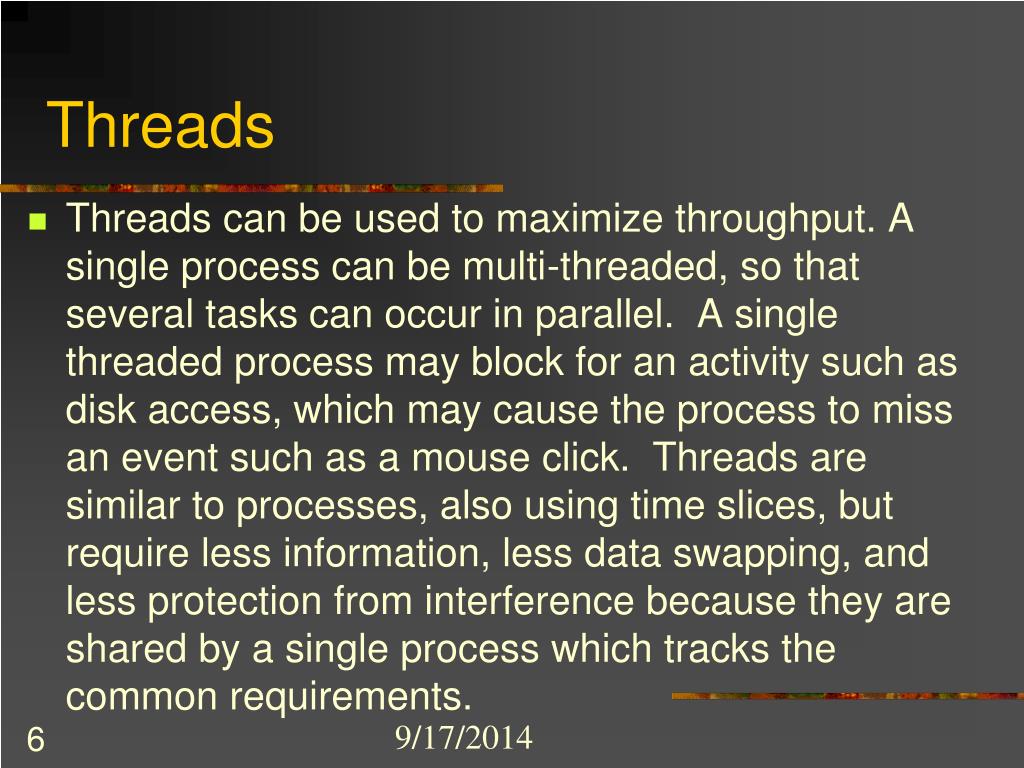 Threads

Threads can be used to maximize throughput. A single process can be multi-threaded, so that several tasks can occur in parallel.  A single threaded process may block for an activity such as disk access, which may cause the process to miss an event such as a mouse click.  Threads are similar to processes, also using time slices, but require less information, less data swapping, and less protection from interference because they are shared by a single process which tracks the common requirements.

6

9/17/2014